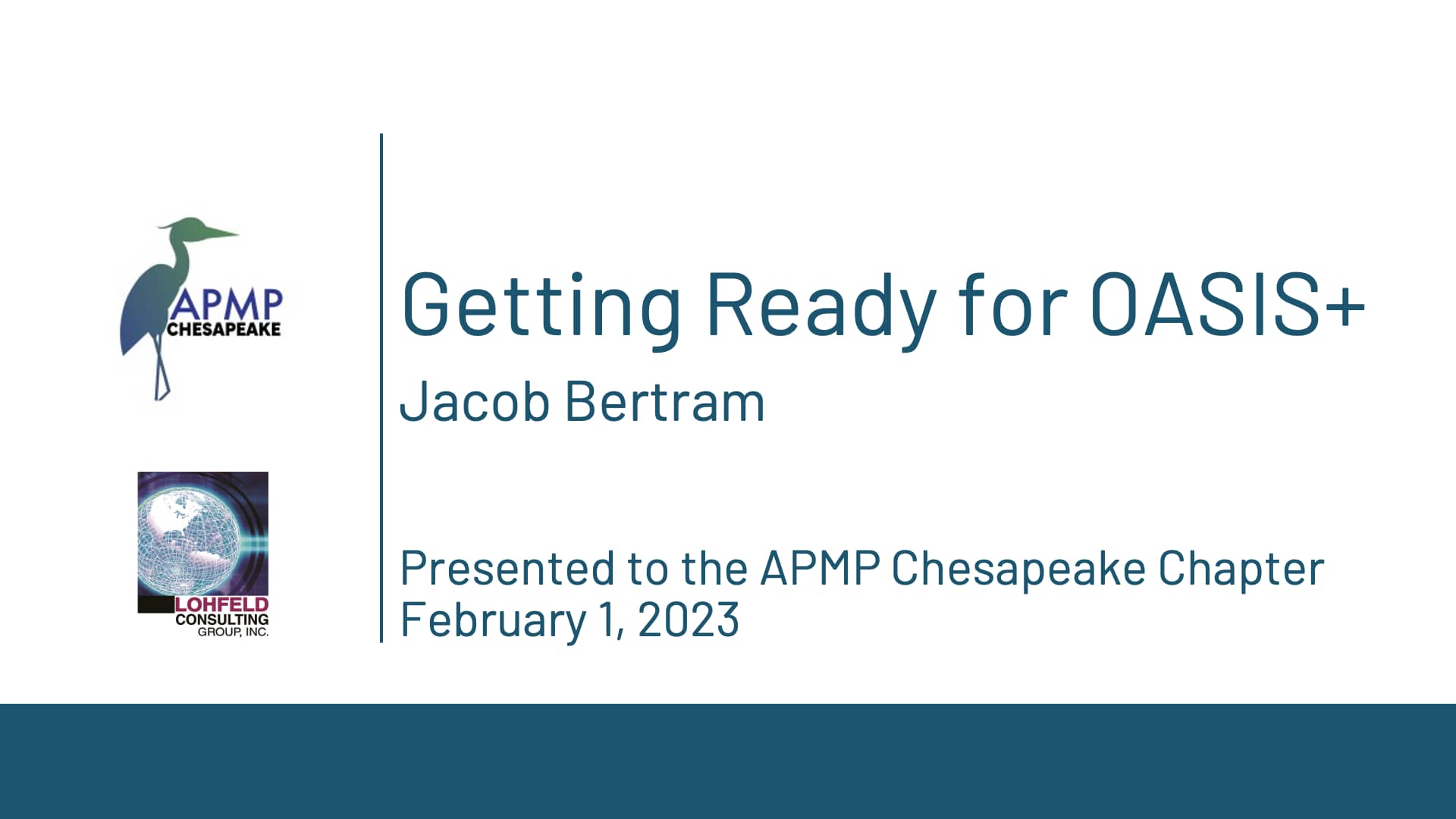 APMP
CHESAPEAKE

LOHFELD
CONSULTING
GROUP, INC.

Getting Ready for OASIS+

Jacob Bertram

Presented to the APMP Chesapeake Chapter
February 1, 2023